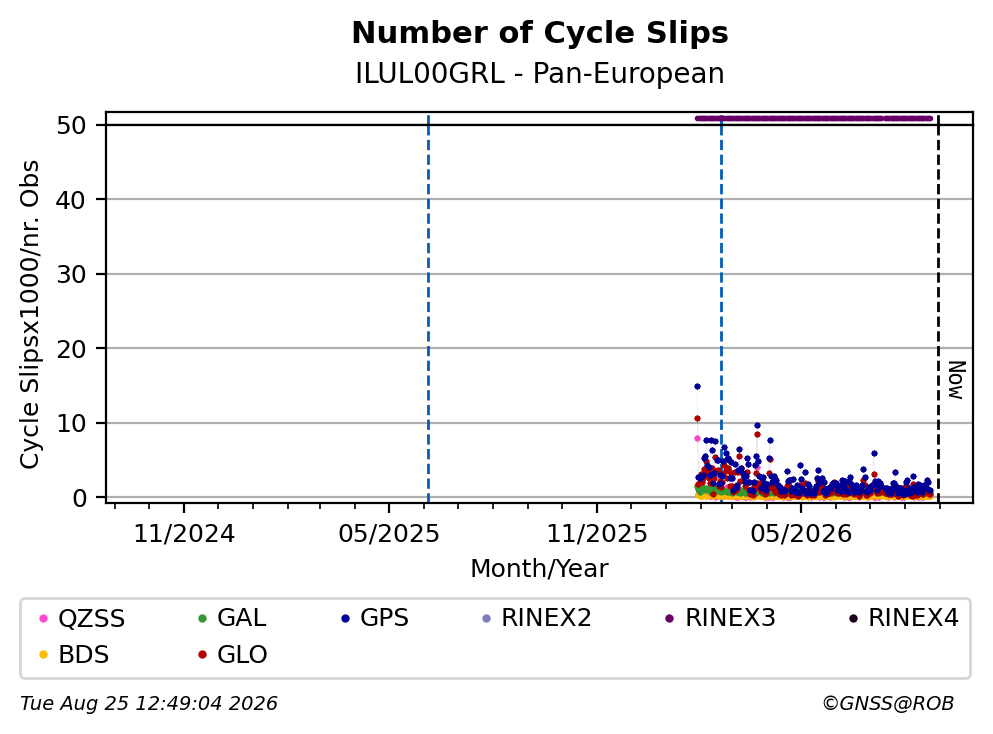 Number of Cycle Slips
ILUL00GRL - Pan-European

Cycle Slipsx1000/nr. Obs

50
40
30
20
10
0

Now

11/2024
05/2025
11/2025
05/2026
Month/Year

QZSS
GAL
GPS
RINEX2
RINEX3
RINEX4
BDS
GLO

Tue Aug 25 12:49:04 2026
©GNSS@ROB